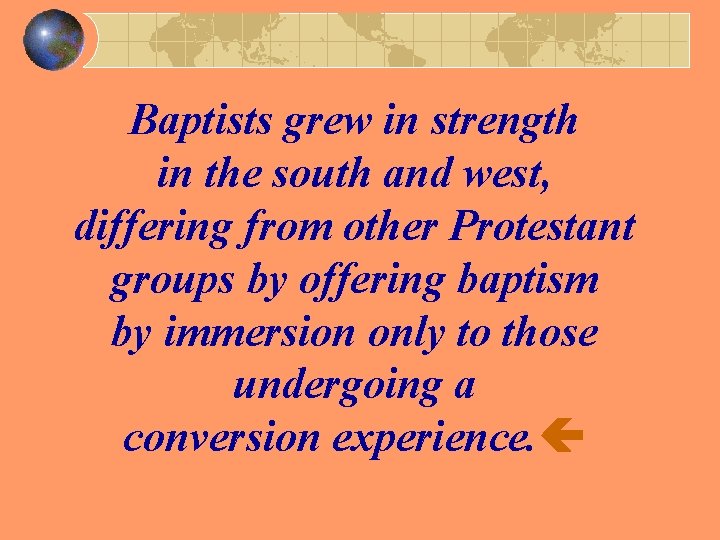 Baptists grew in strength in the south and west, differing from other Protestant groups by offering baptism by immersion only to those undergoing a conversion experience.